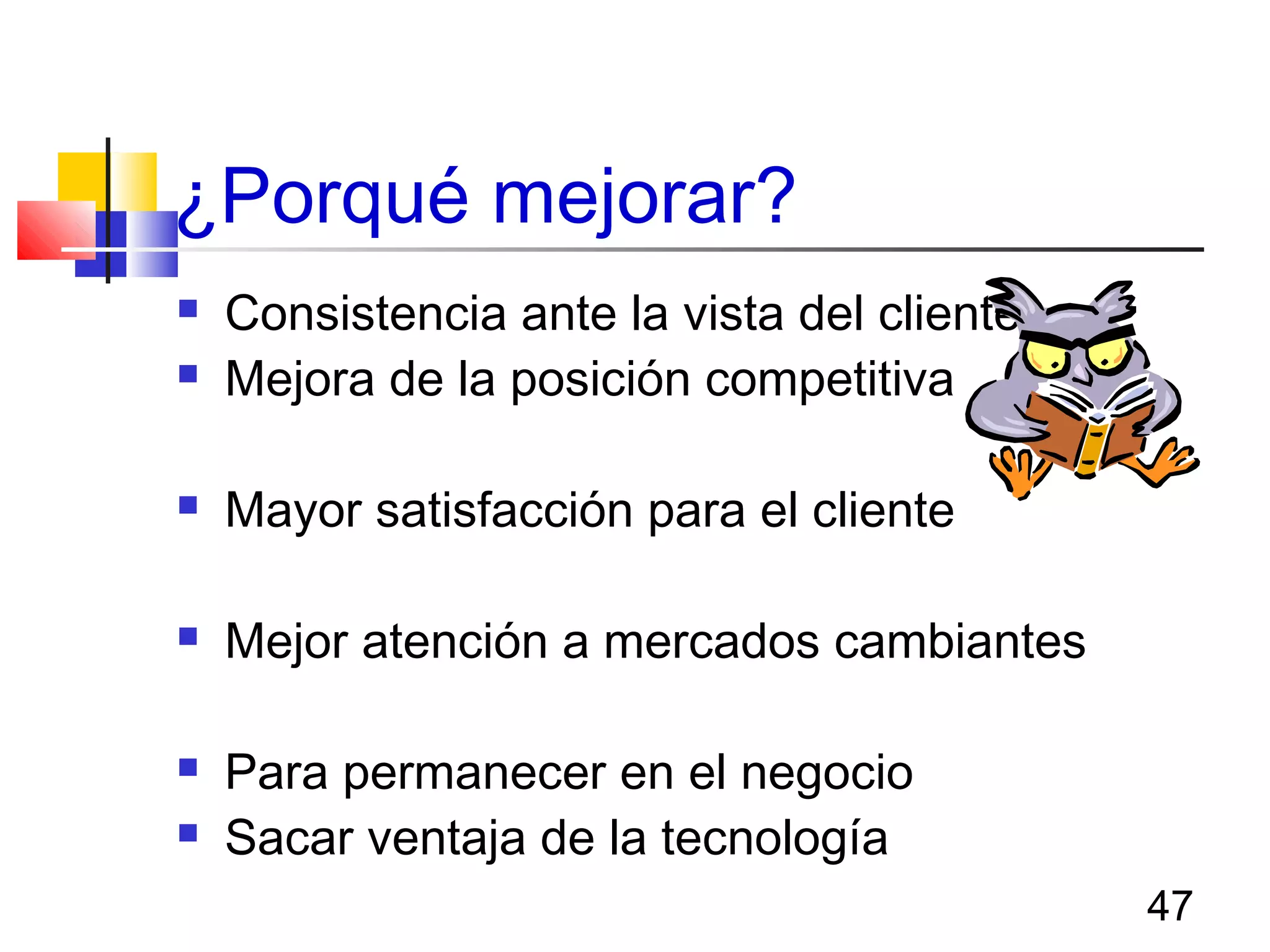 ¿Porqué mejorar?

- Consistencia ante la vista del cliente
- Mejora de la posición competitiva

- Mayor satisfacción para el cliente

- Mejor atención a mercados cambiantes

- Para permanecer en el negocio
- Sacar ventaja de la tecnología

47